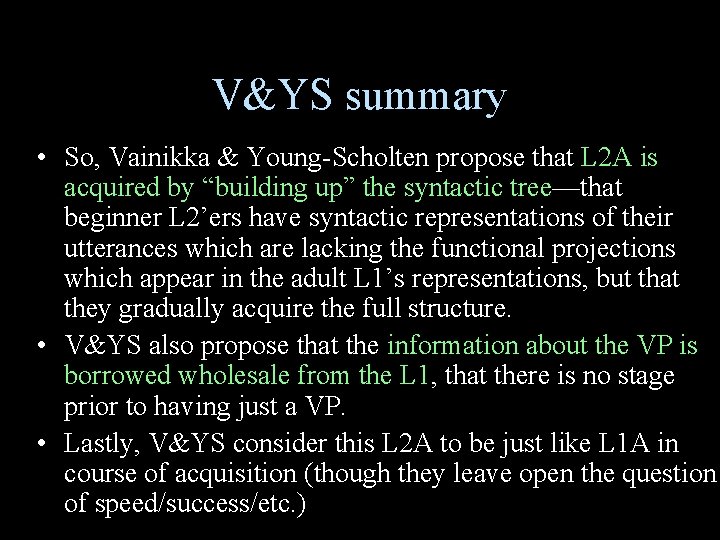 V&YS summary

• So, Vainikka & Young-Scholten propose that L2A is acquired by “building up” the syntactic tree—that beginner L2’ers have syntactic representations of their utterances which are lacking the functional projections which appear in the adult L1’s representations, but that they gradually acquire the full structure.

• V&YS also propose that the information about the VP is borrowed wholesale from the L1, that there is no stage prior to having just a VP.

• Lastly, V&YS consider this L2A to be just like L1A in course of acquisition (though they leave open the question of speed/success/etc.)